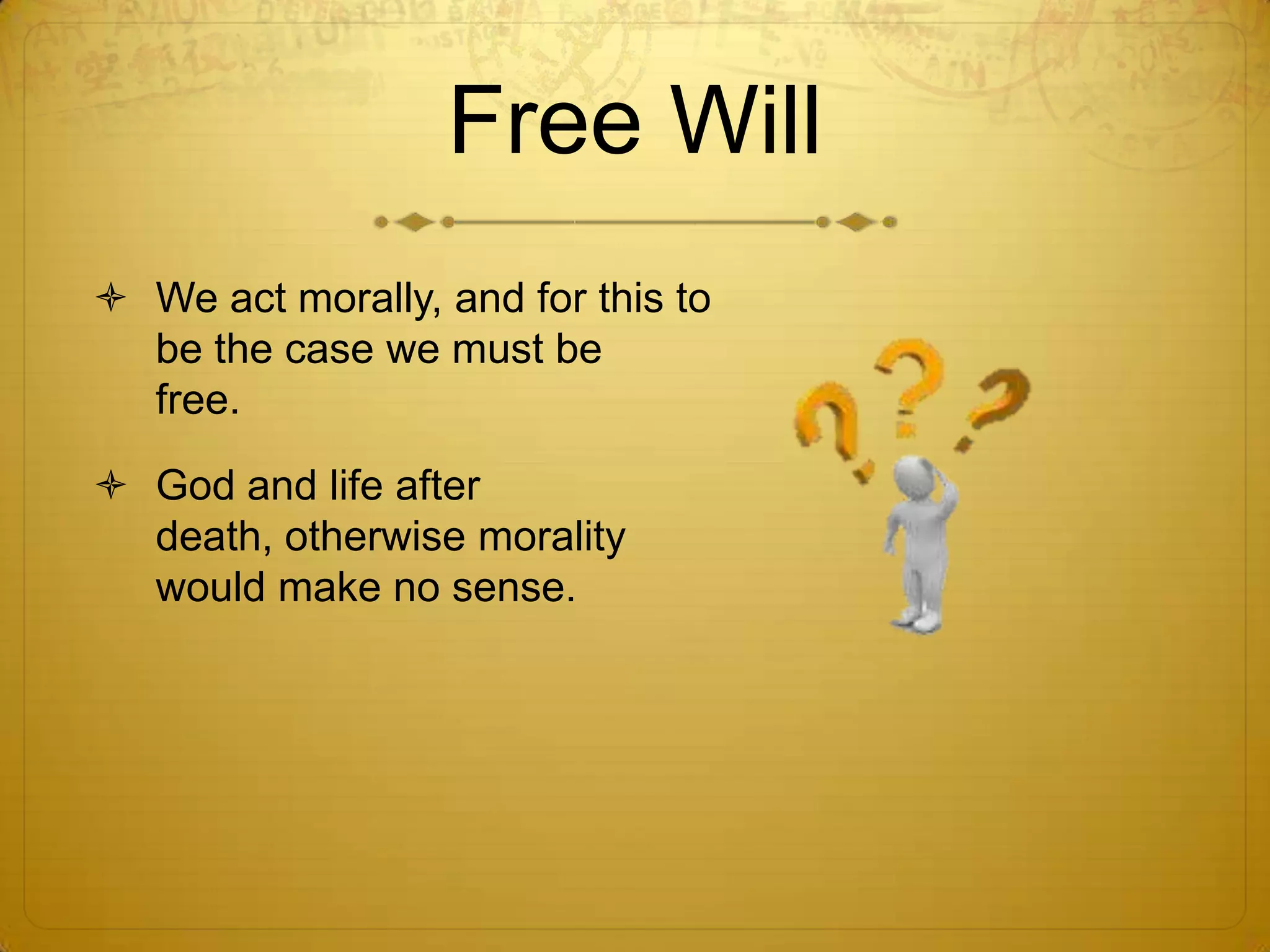 Free Will

We act morally, and for this to be the case we must be free.

God and life after death, otherwise morality would make no sense.